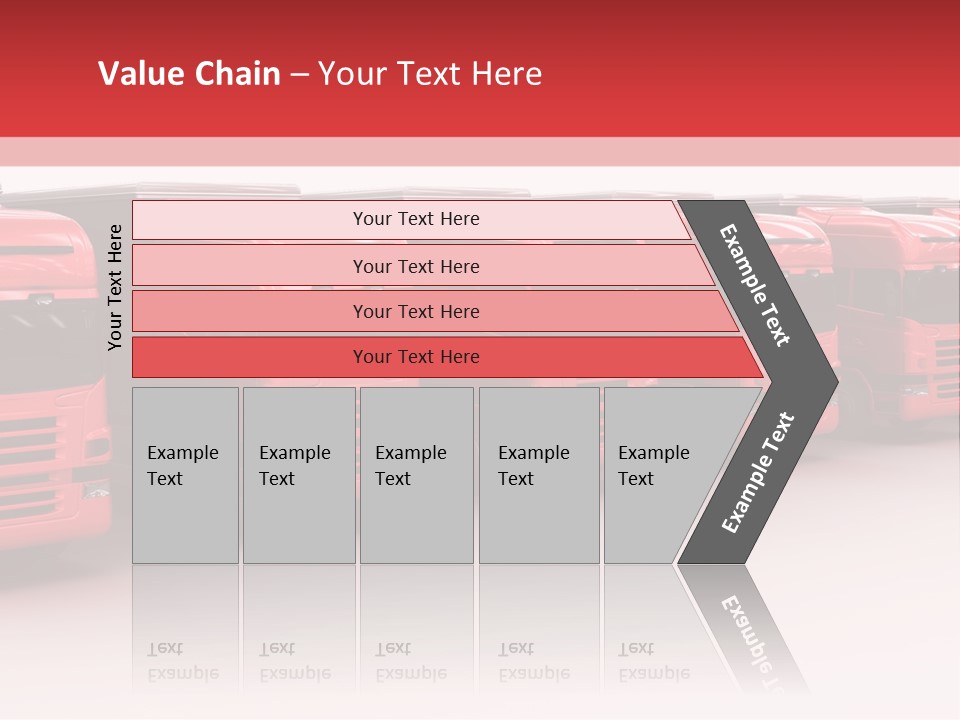 Value Chain – Your Text Here

Your Text Here

Your Text Here

Your Text Here

Your Text Here

Your Text Here

Example Text

Example Text

Example Text

Example Text

Example Text

Example Text

Example Text